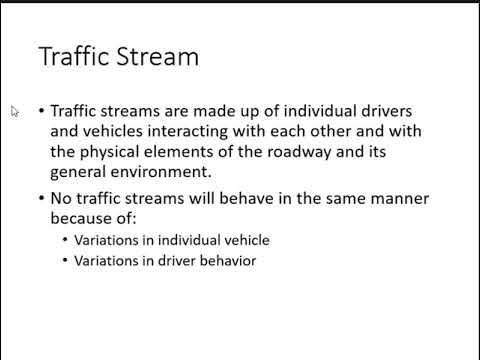 Traffic Stream

• Traffic streams are made up of individual drivers and vehicles interacting with each other and with the physical elements of the roadway and its general environment.

• No traffic streams will behave in the same manner because of:
  • Variations in individual vehicle
  • Variations in driver behavior